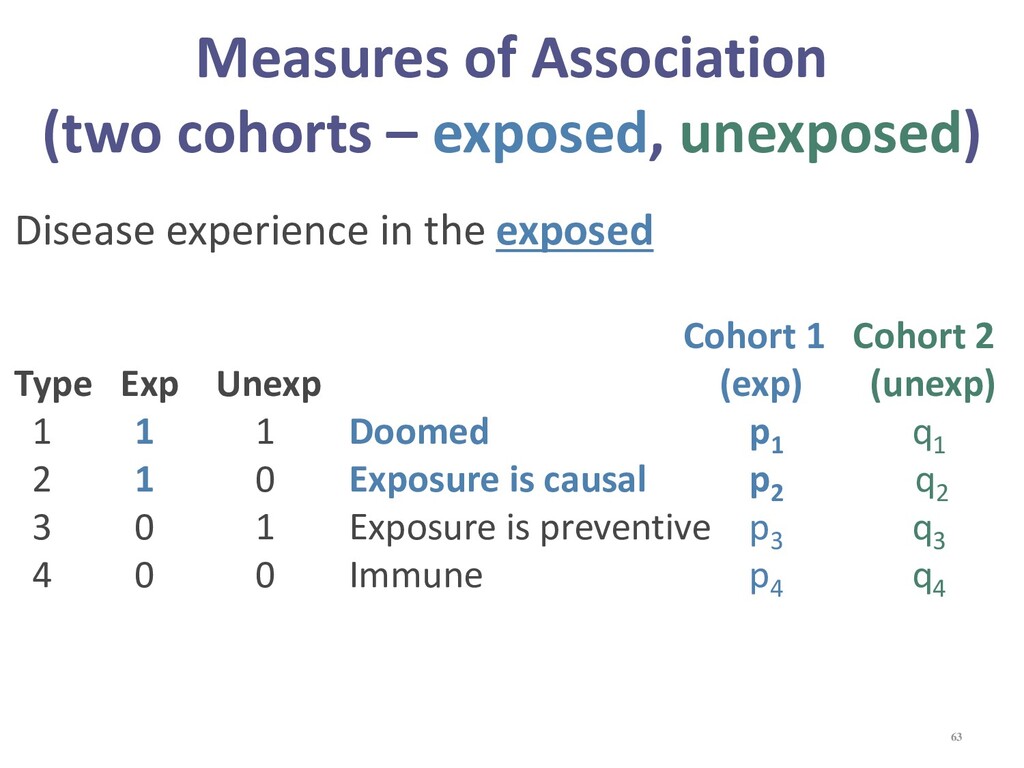 Measures of Association
(two cohorts – exposed, unexposed)

Disease experience in the exposed

| Type | Exp | Unexp | | Cohort 1 (exp) | Cohort 2 (unexp) |
|---|---|---|---|---|---|
| 1 | 1 | 1 | Doomed | $p_1$ | $q_1$ |
| 2 | 1 | 0 | Exposure is causal | $p_2$ | $q_2$ |
| 3 | 0 | 1 | Exposure is preventive | $p_3$ | $q_3$ |
| 4 | 0 | 0 | Immune | $p_4$ | $q_4$ |

63